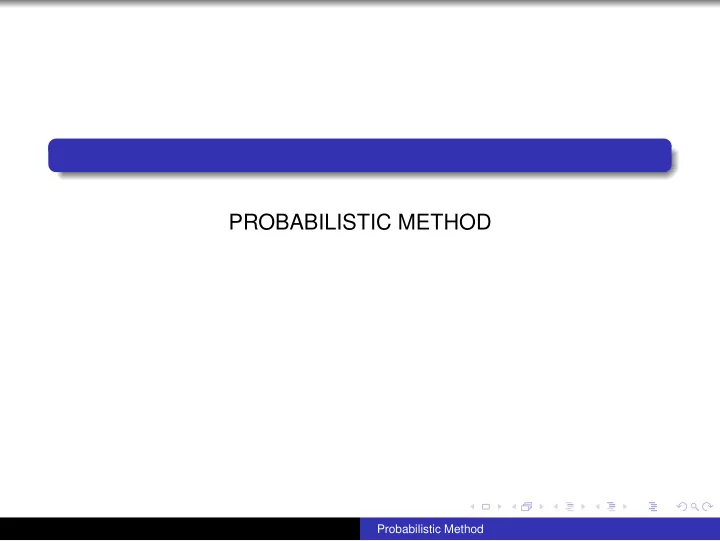 PROBABILISTIC METHOD

Probabilistic Method